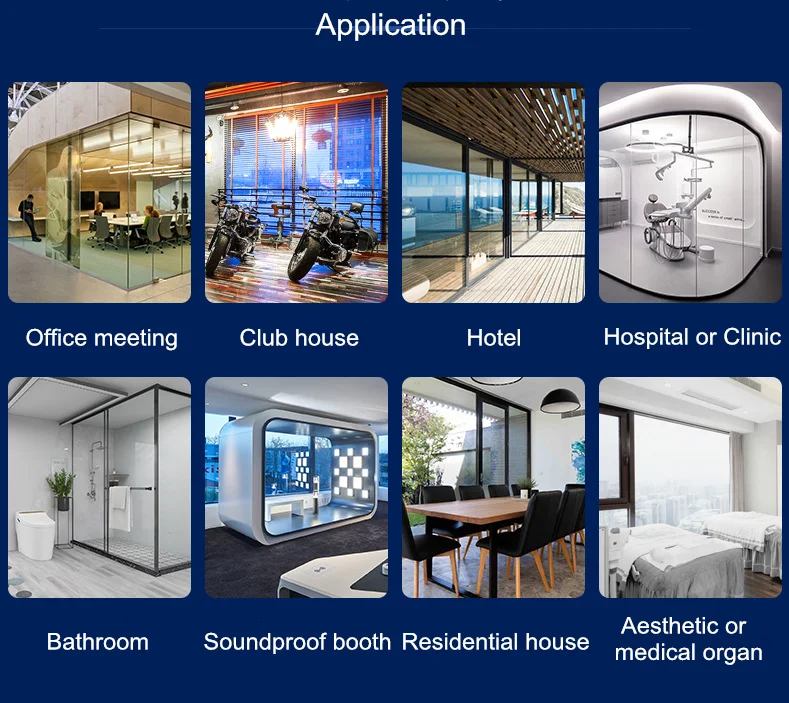 Application

Office meeting

Club house

Hotel

Hospital or Clinic

Bathroom

Soundproof booth

Residential house

Aesthetic or medical organ